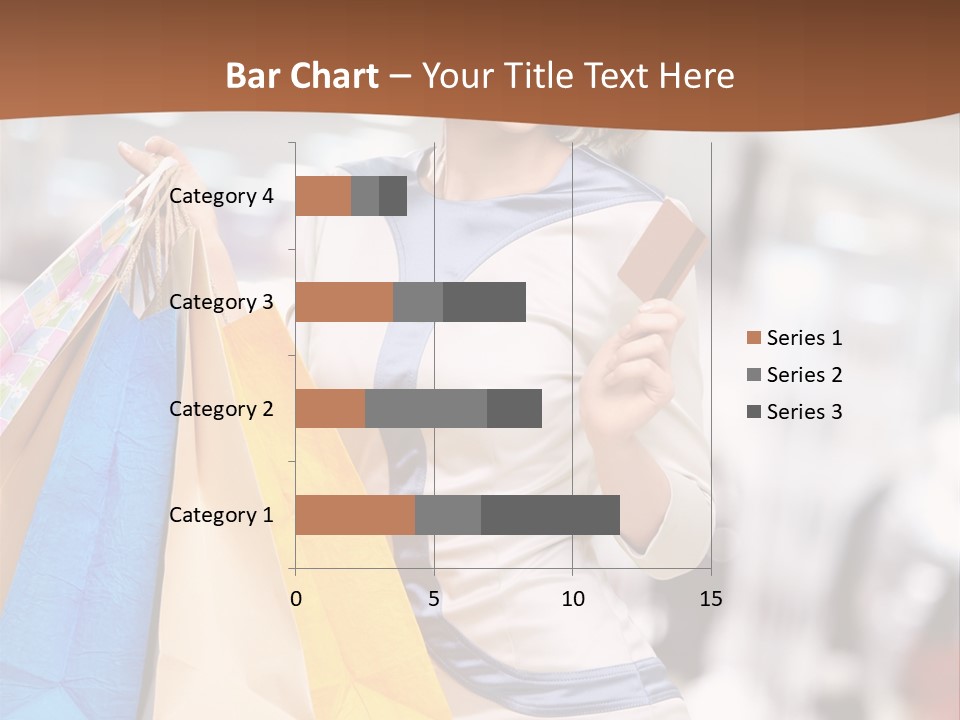 Bar Chart – Your Title Text Here

Category 4
Category 3
Category 2
Category 1

0
5
10
15

Series 1
Series 2
Series 3